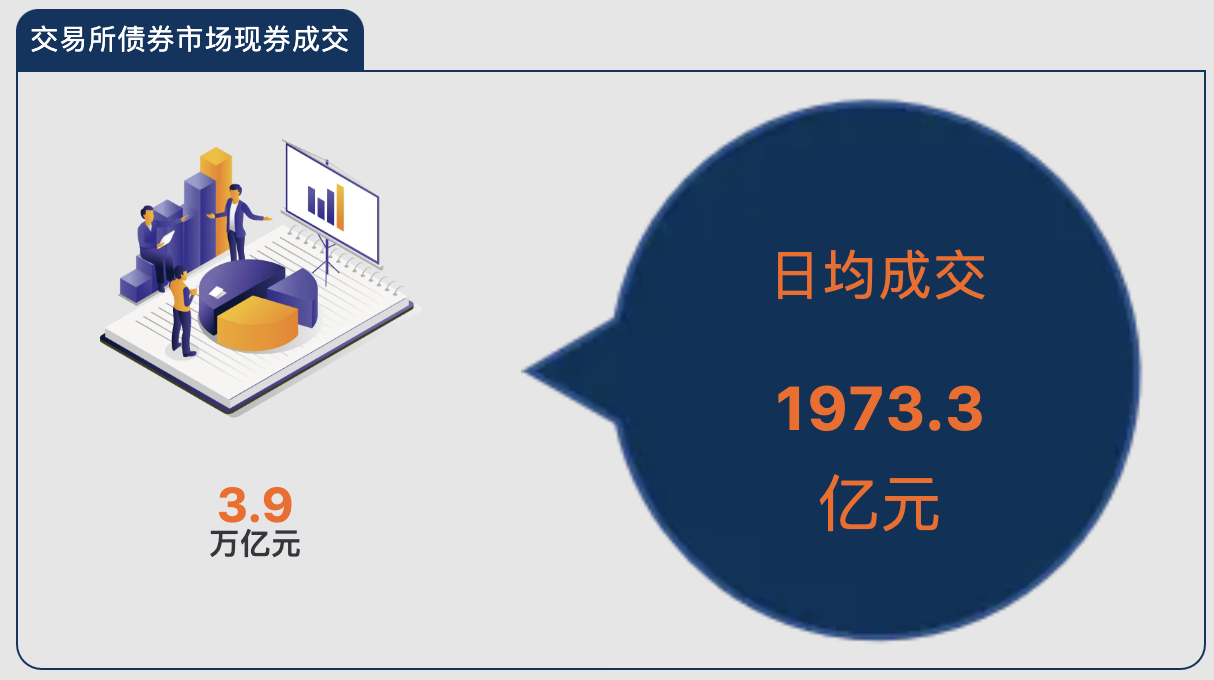 交易所债券市场现券成交

3.9
万亿元

日均成交

1973.3
亿元